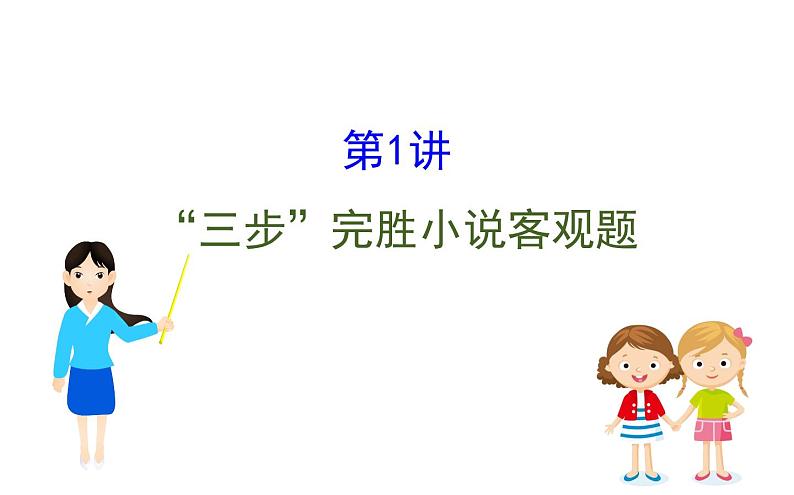 第1讲

“三步”完胜小说客观题